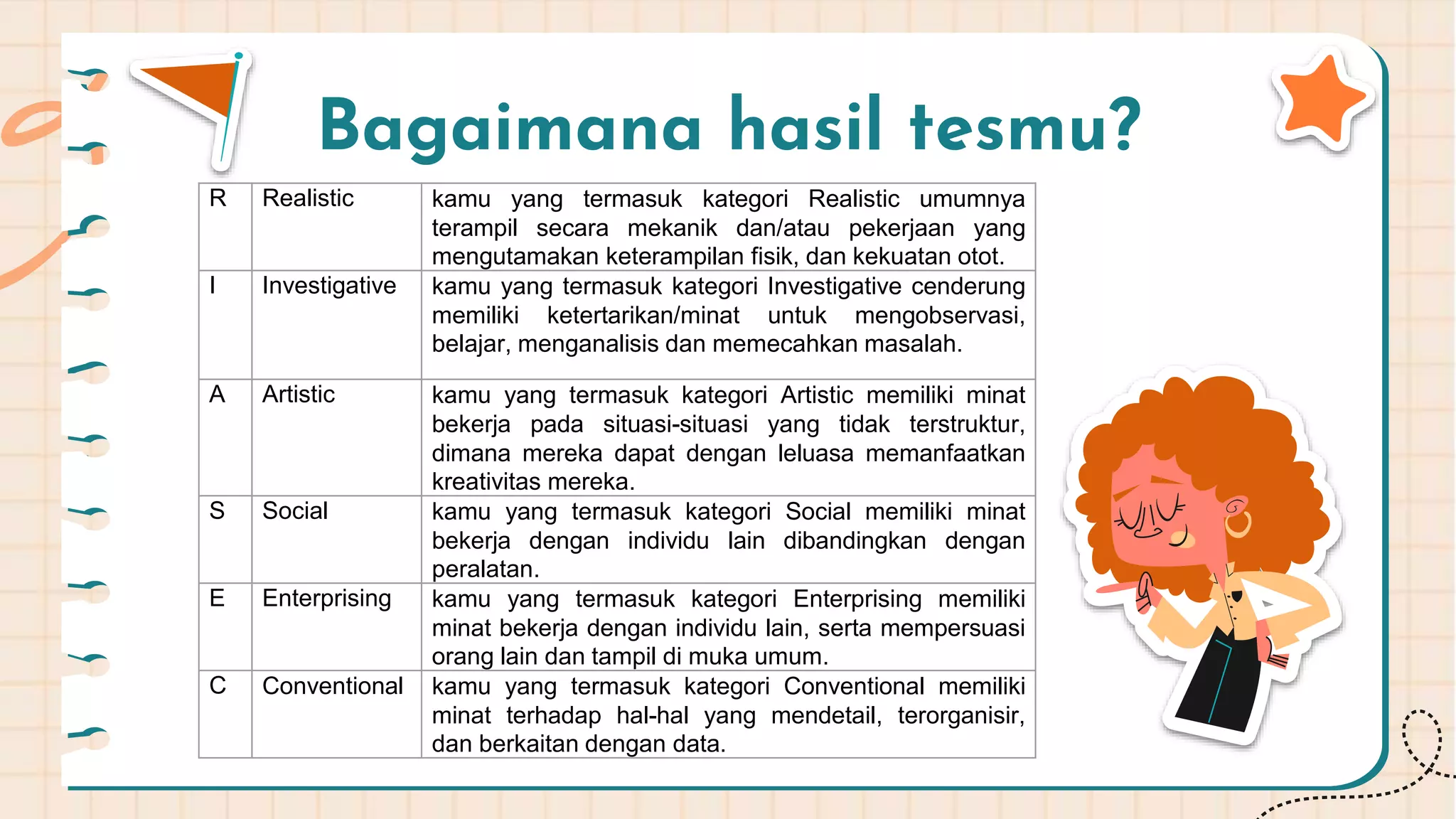 Bagaimana hasil tesmu?

| R | Realistic | kamu yang termasuk kategori Realistic umumnya terampil secara mekanik dan/atau pekerjaan yang mengutamakan keterampilan fisik, dan kekuatan otot. |
|---|---|---|
| I | Investigative | kamu yang termasuk kategori Investigative cenderung memiliki ketertarikan/minat untuk mengobservasi, belajar, menganalisis dan memecahkan masalah. |
| A | Artistic | kamu yang termasuk kategori Artistic memiliki minat bekerja pada situasi-situasi yang tidak terstruktur, dimana mereka dapat dengan leluasa memanfaatkan kreativitas mereka. |
| S | Social | kamu yang termasuk kategori Social memiliki minat bekerja dengan individu lain dibandingkan dengan peralatan. |
| E | Enterprising | kamu yang termasuk kategori Enterprising memiliki minat bekerja dengan individu lain, serta mempersuasi orang lain dan tampil di muka umum. |
| C | Conventional | kamu yang termasuk kategori Conventional memiliki minat terhadap hal-hal yang mendetail, terorganisir, dan berkaitan dengan data. |